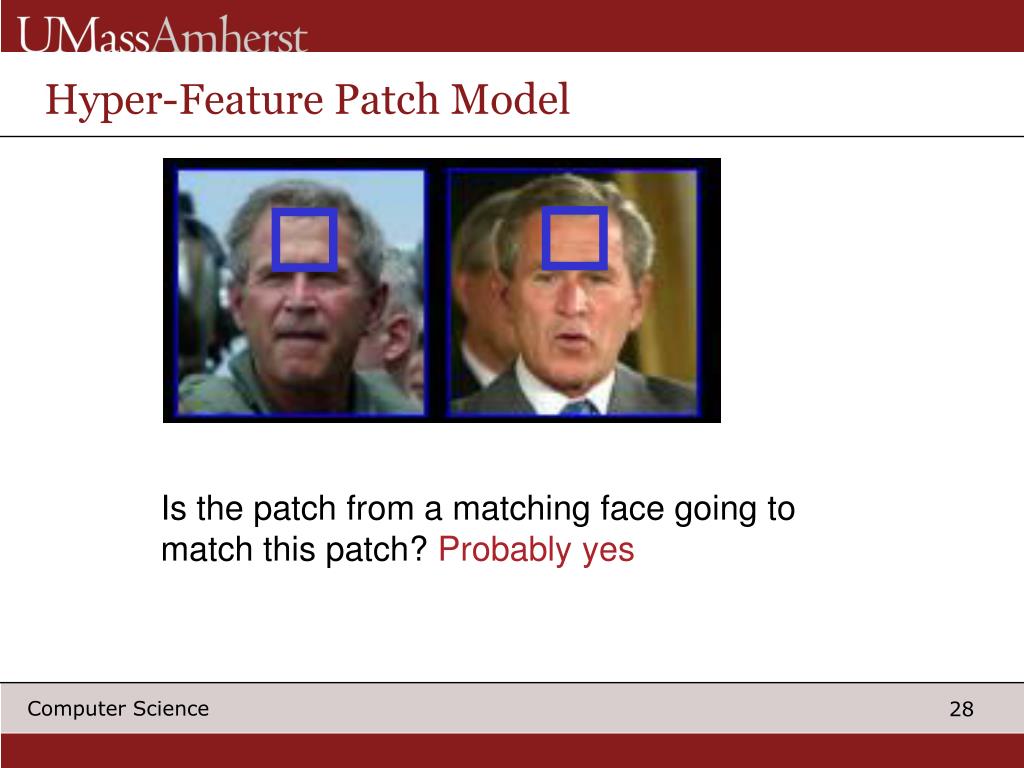 UMassAmherst

Hyper-Feature Patch Model

Is the patch from a matching face going to match this patch? Probably yes

Computer Science

28